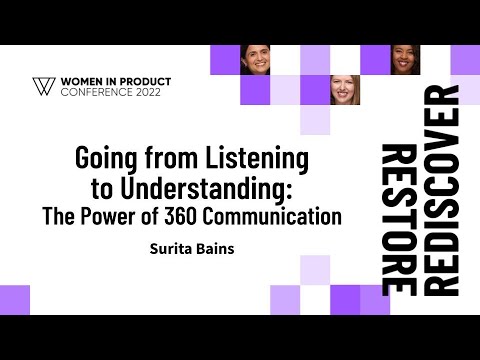 WOMEN IN PRODUCT
CONFERENCE 2022

Going from Listening to Understanding:
The Power of 360 Communication

Surita Bains

RESTORE
REDISCOVER